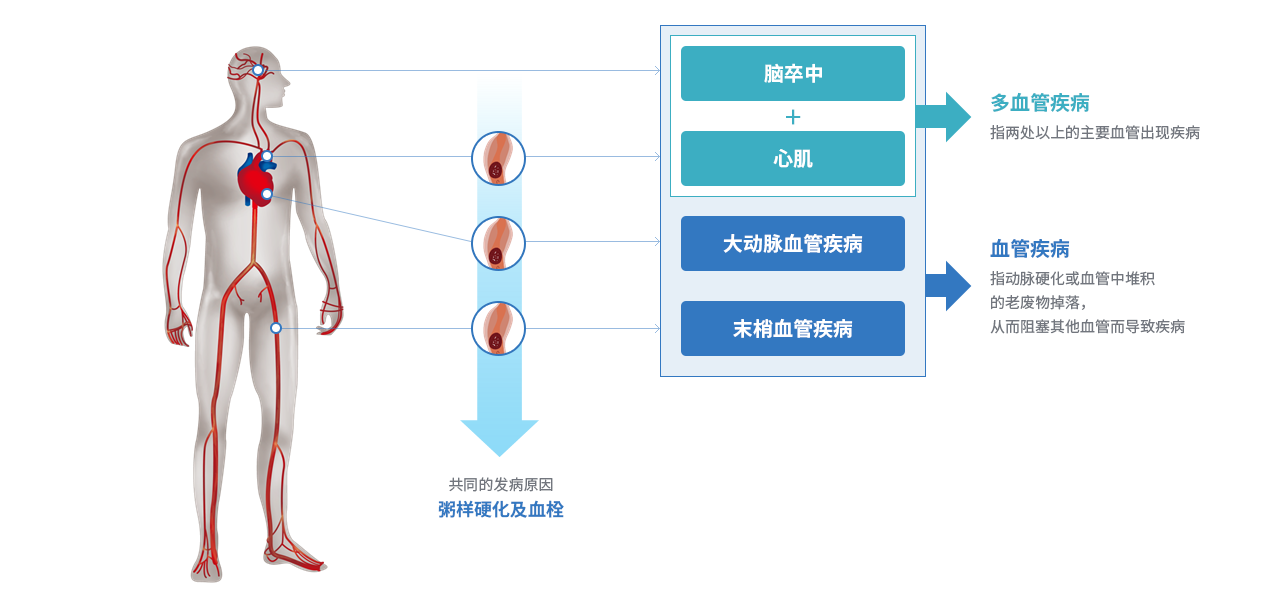 脑卒中

+

心肌

大动脉血管疾病

末梢血管疾病

多血管疾病

指两处以上的主要血管出现疾病

血管疾病

指动脉硬化或血管中堆积的老废物掉落，从而阻塞其他血管而导致疾病

共同的发病原因

粥样硬化及血栓